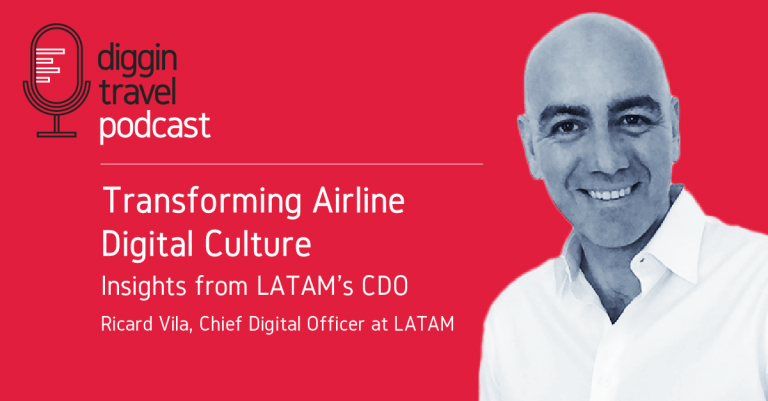 diggin
travel
podcast

Transforming Airline Digital Culture

Insights from LATAM's CDO

Ricard Vila, Chief Digital Officer at LATAM